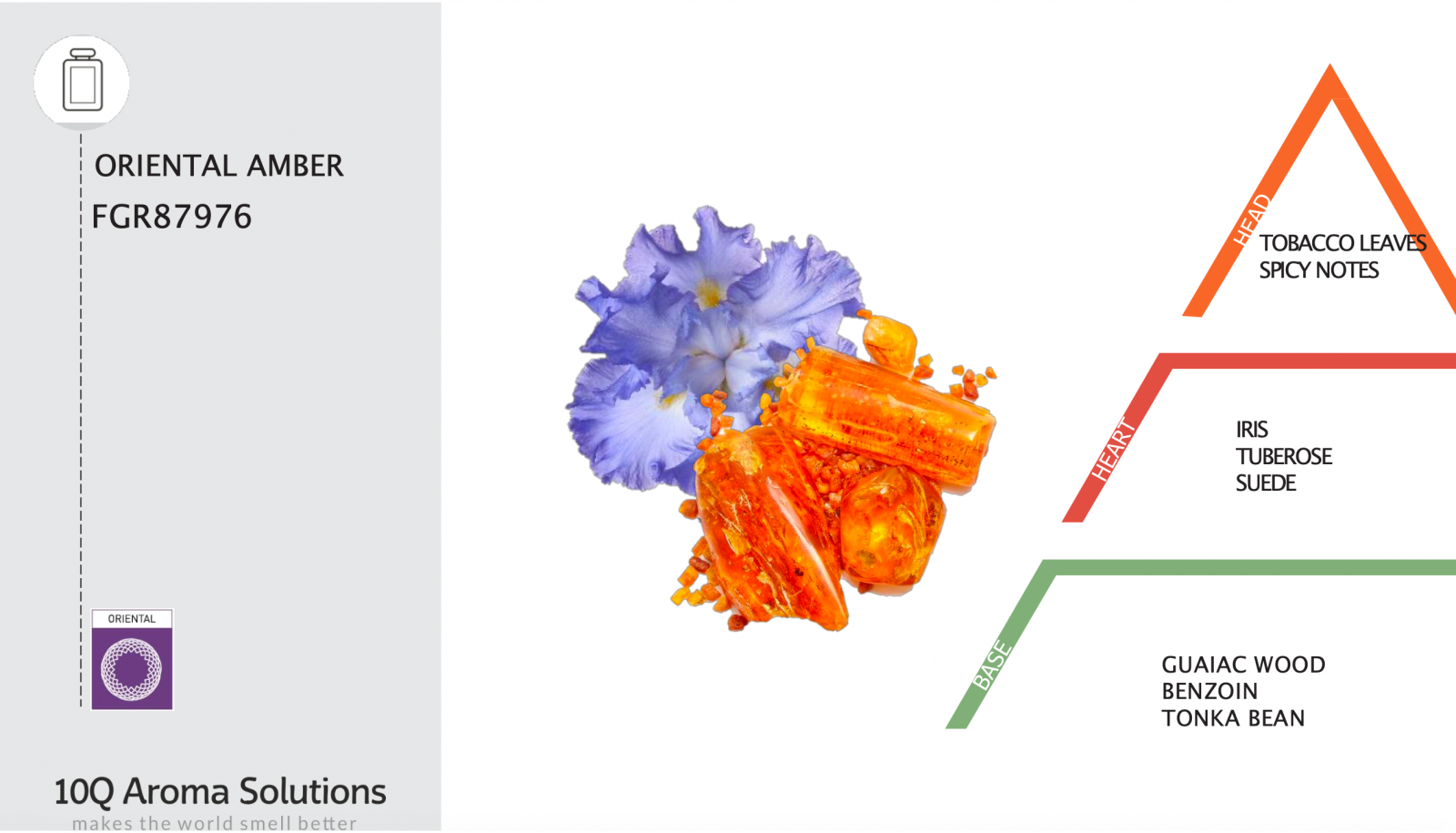 ORIENTAL AMBER
FGR87976

ORIENTAL

10Q Aroma Solutions
makes the world smell better

HEAD
TOBACCO LEAVES
SPICY NOTES

HEART
IRIS
TUBEROSE
SUEDE

BASE
GUAIAC WOOD
BENZOIN
TONKA BEAN